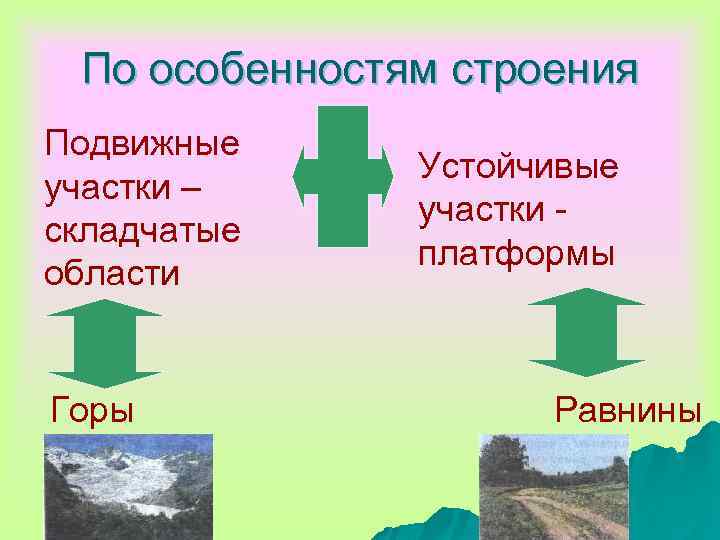 По особенностям строения

Подвижные участки – складчатые области

Устойчивые участки - платформы

Горы

Равнины